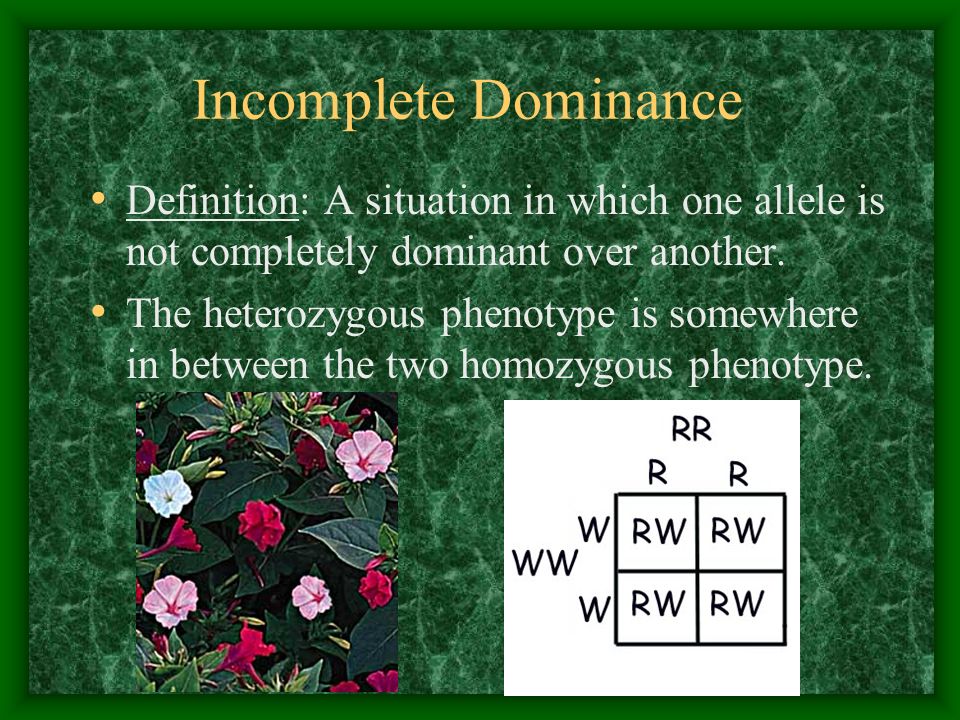 Incomplete Dominance

• Definition: A situation in which one allele is not completely dominant over another.

• The heterozygous phenotype is somewhere in between the two homozygous phenotype.

RR

WW

|   | R | R |
|---|---|---|
| W | RW | RW |
| W | RW | RW |